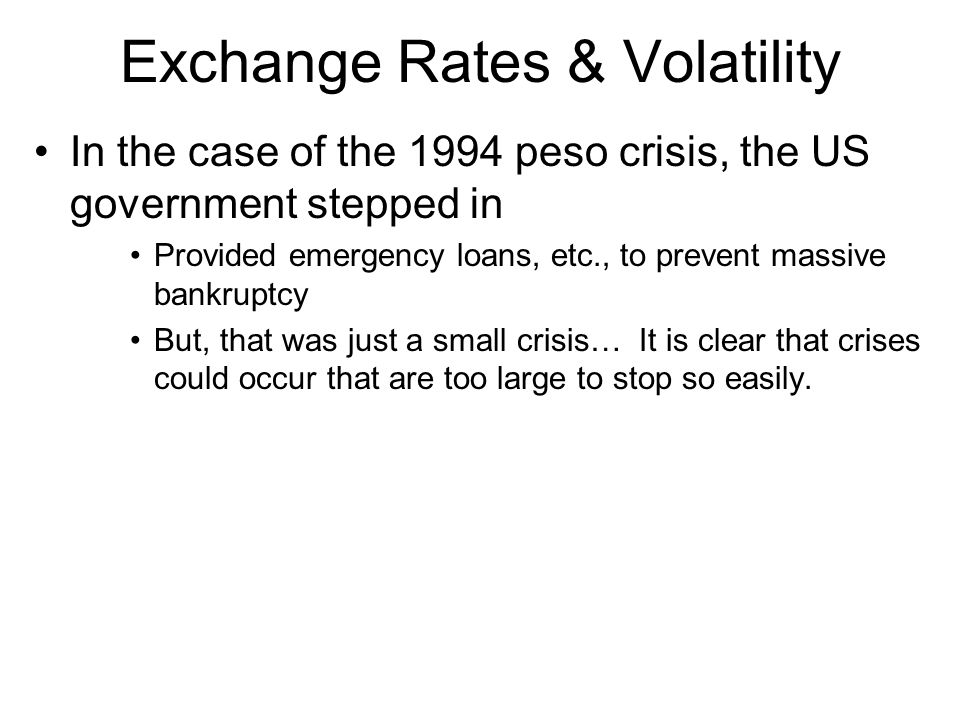 Exchange Rates & Volatility

• In the case of the 1994 peso crisis, the US government stepped in

• Provided emergency loans, etc., to prevent massive bankruptcy

• But, that was just a small crisis… It is clear that crises could occur that are too large to stop so easily.